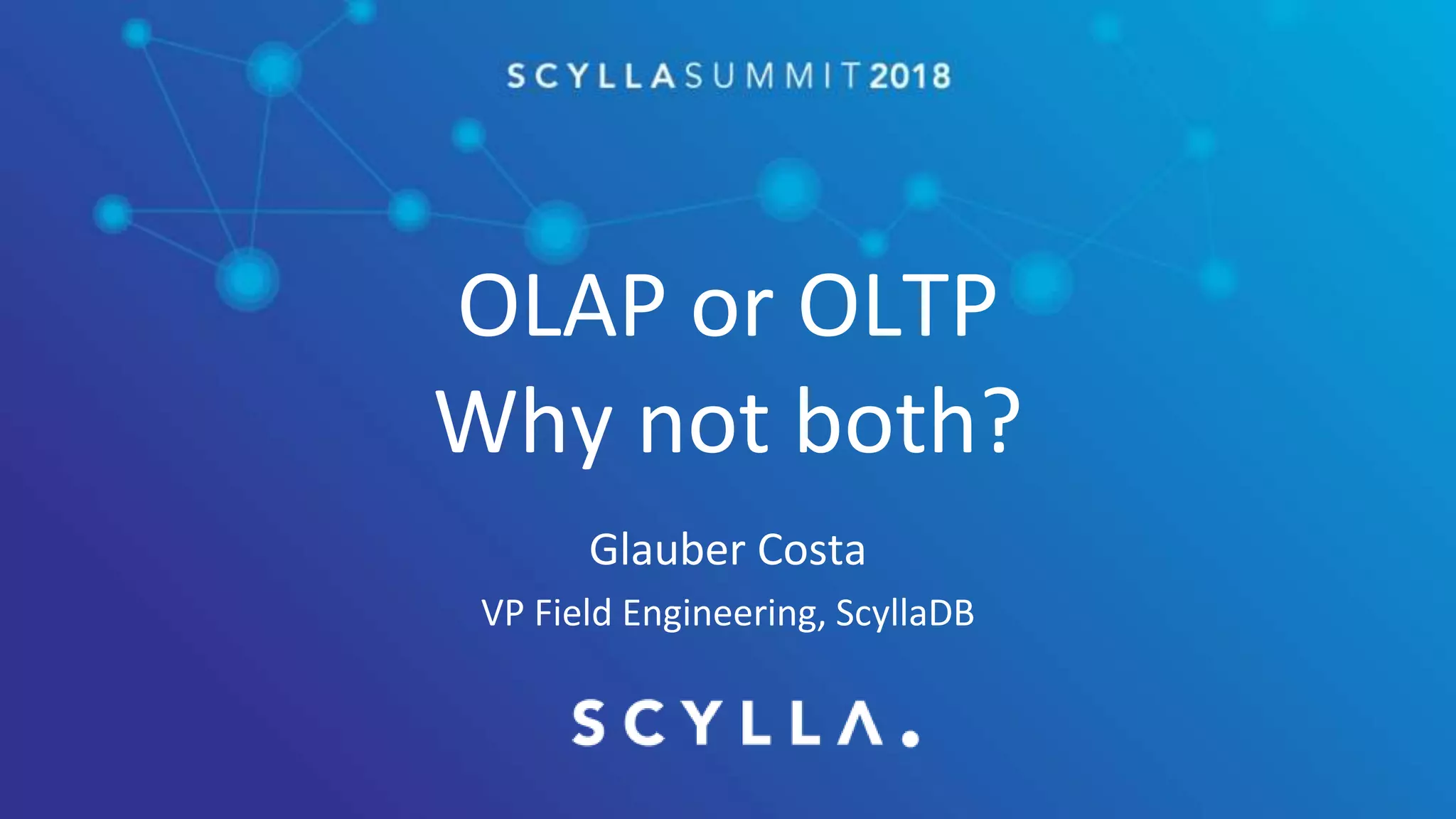 SCYLLASUMMIT2018

OLAP or OLTP
Why not both?

Glauber Costa

VP Field Engineering, ScyllaDB

SCYLLA.